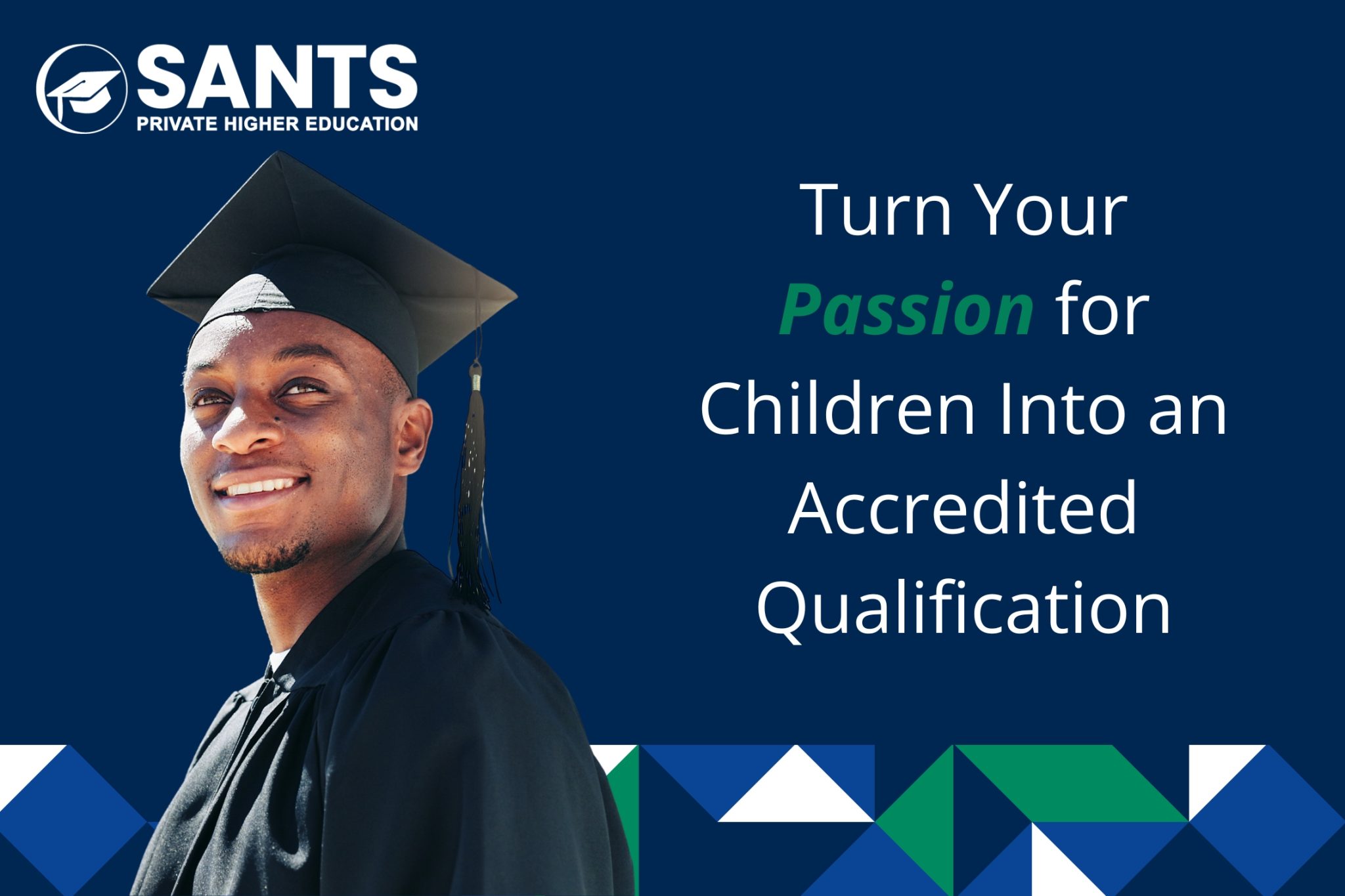 SANTS
PRIVATE HIGHER EDUCATION

Turn Your Passion for Children Into an Accredited Qualification